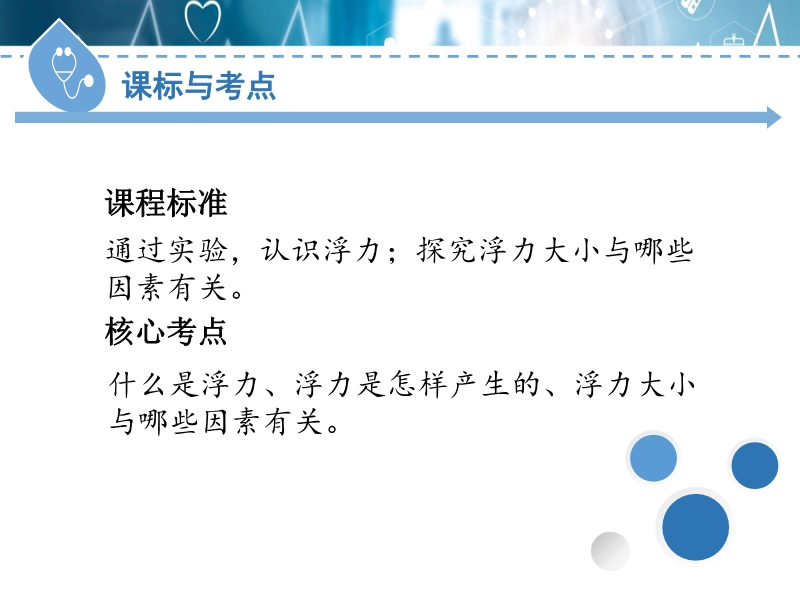 课标与考点

课程标准

通过实验，认识浮力；探究浮力大小与哪些因素有关。

核心考点

什么是浮力、浮力是怎样产生的、浮力大小与哪些因素有关。